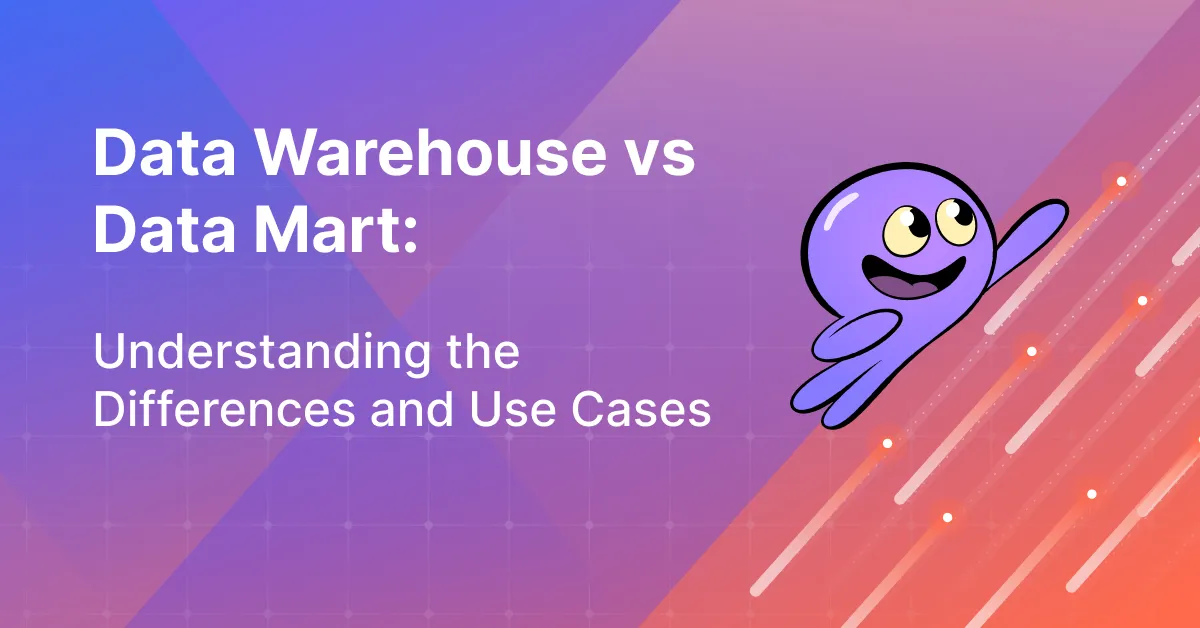 Data Warehouse vs Data Mart:

Understanding the Differences and Use Cases